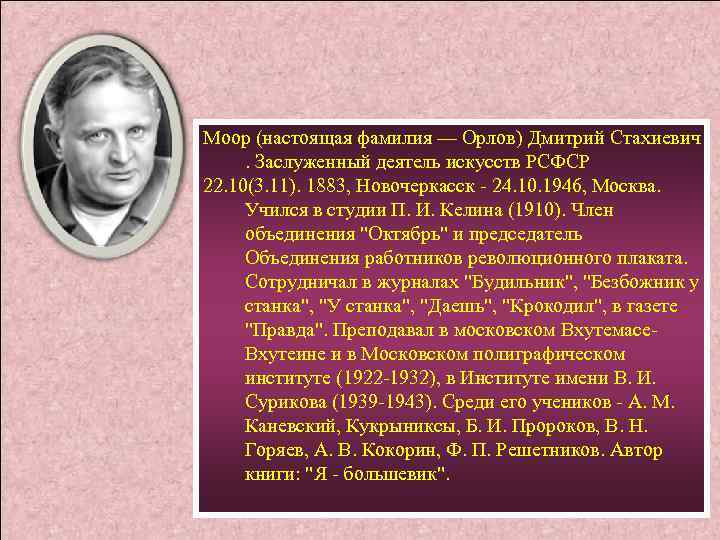 Моор (настоящая фамилия — Орлов) Дмитрий Стахиевич . Заслуженный деятель искусств РСФСР 22.10(3.11). 1883, Новочеркасск - 24.10.1946, Москва. Учился в студии П. И. Келина (1910). Член объединения "Октябрь" и председатель Объединения работников революционного плаката. Сотрудничал в журналах "Будильник", "Безбожник у станка", "У станка", "Даешь", "Крокодил", в газете "Правда". Преподавал в московском Вхутемасе-Вхутеине и в Московском полиграфическом институте (1922-1932), в Институте имени В. И. Сурикова (1939-1943). Среди его учеников - А. М. Каневский, Кукрыниксы, Б. И. Пророков, В. Н. Горяев, А. В. Кокорин, Ф. П. Решетников. Автор книги: "Я - большевик".